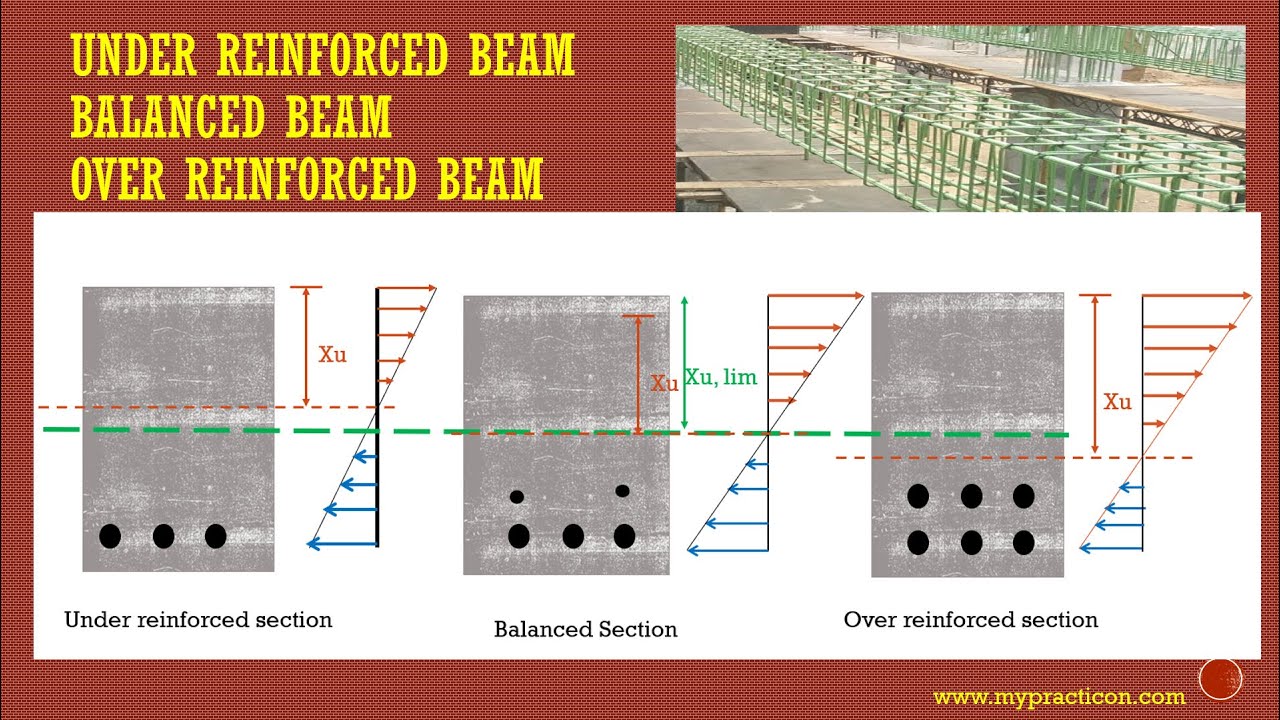 UNDER REINFORCED BEAM
BALANCED BEAM
OVER REINFORCED BEAM

Xu

Xu

Xu, lim

Xu

Under reinforced section

Balanced Section

Over reinforced section

www.mypracticon.com